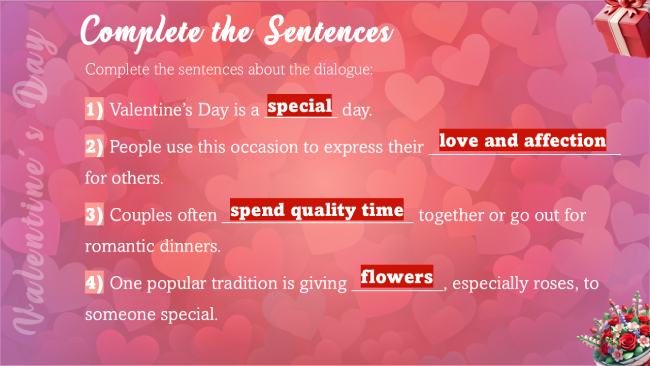 Valentine's Day

Complete the Sentences

Complete the sentences about the dialogue:

1) Valentine's Day is a special day.

2) People use this occasion to express their love and affection for others.

3) Couples often spend quality time together or go out for romantic dinners.

4) One popular tradition is giving flowers, especially roses, to someone special.